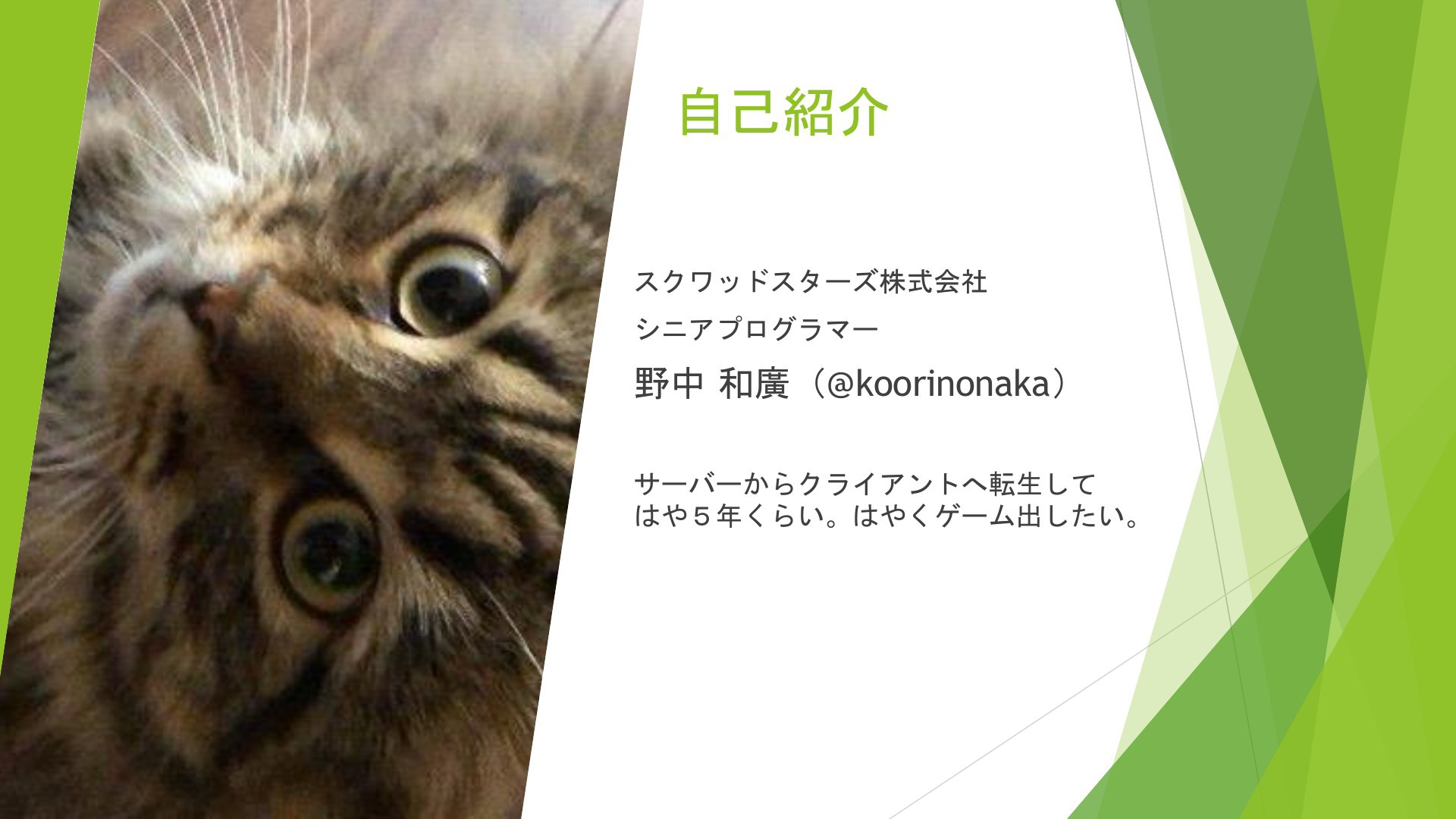 自己紹介

スクワッドスターズ株式会社

シニアプログラマー

野中 和廣（@koorinonaka）

サーバーからクライアントへ転生して
はや５年くらい。はやくゲーム出したい。